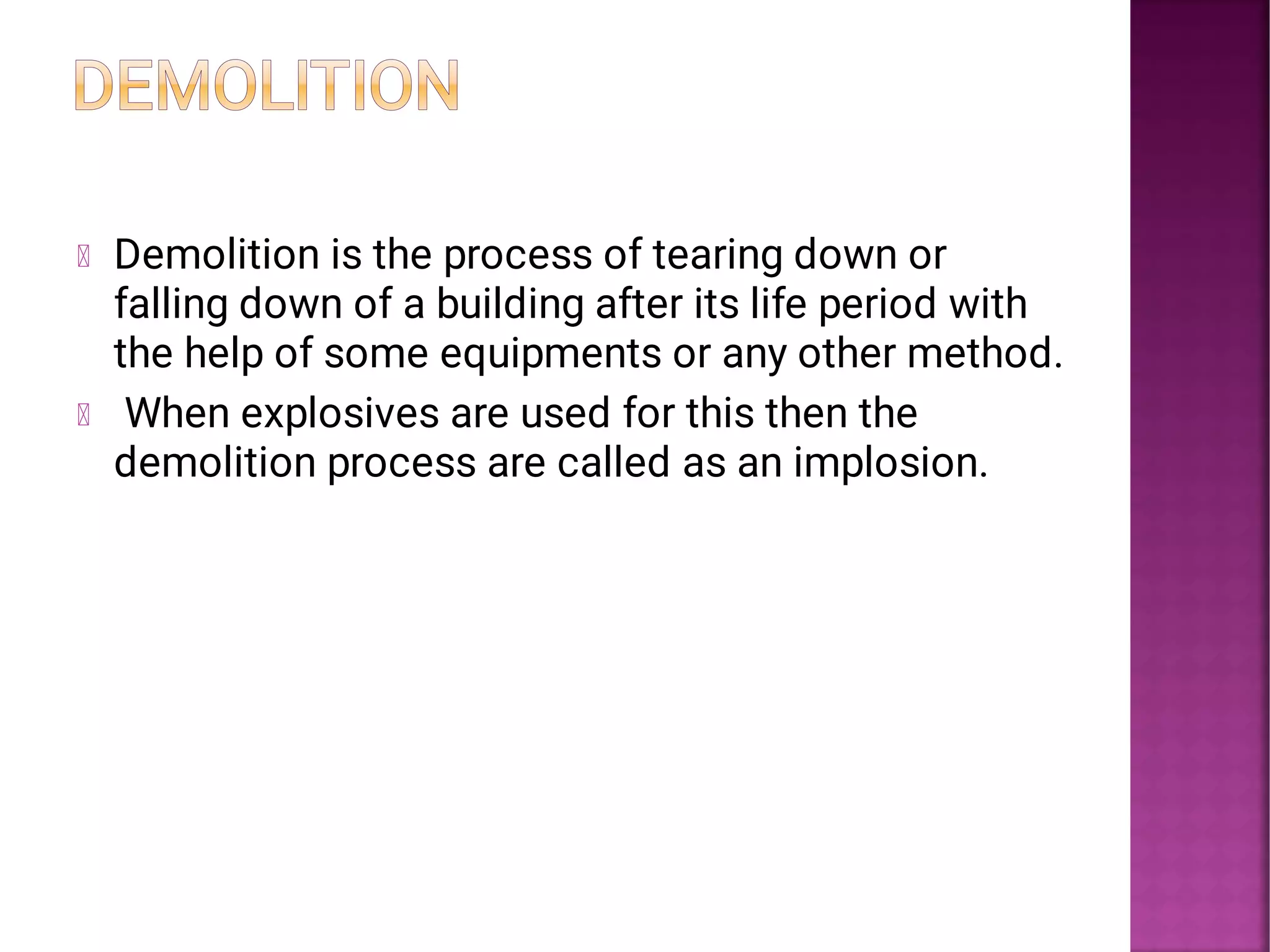 DEMOLITION

Demolition is the process of tearing down or falling down of a building after its life period with the help of some equipments or any other method.

When explosives are used for this then the demolition process are called as an implosion.